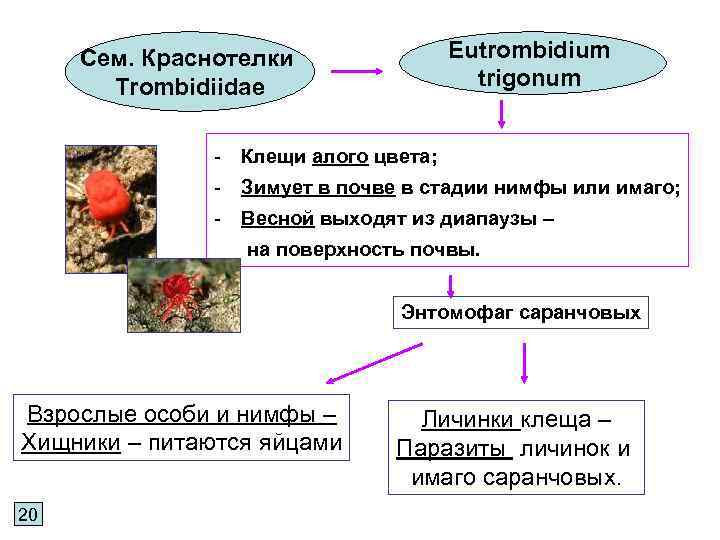 Сем. Краснотелки Trombidiidae

Eutrombidium trigonum

- Клещи алого цвета;
- Зимует в почве в стадии нимфы или имаго;
- Весной выходят из диапаузы – на поверхность почвы.

Энтомофаг саранчовых

Взрослые особи и нимфы – Хищники – питаются яйцами

Личинки клеща – Паразиты личинок и имаго саранчовых.

20